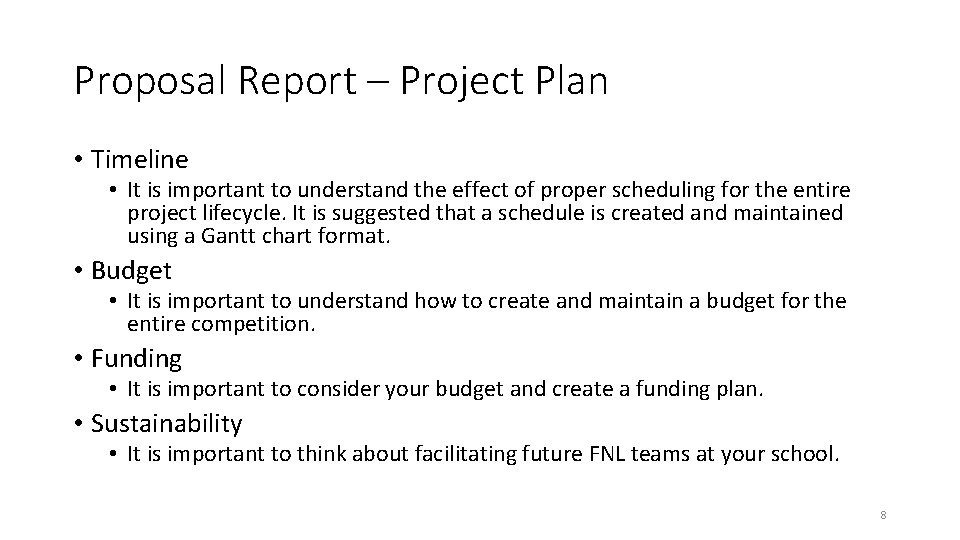 Proposal Report – Project Plan

• Timeline
  • It is important to understand the effect of proper scheduling for the entire project lifecycle. It is suggested that a schedule is created and maintained using a Gantt chart format.

• Budget
  • It is important to understand how to create and maintain a budget for the entire competition.

• Funding
  • It is important to consider your budget and create a funding plan.

• Sustainability
  • It is important to think about facilitating future FNL teams at your school.

8